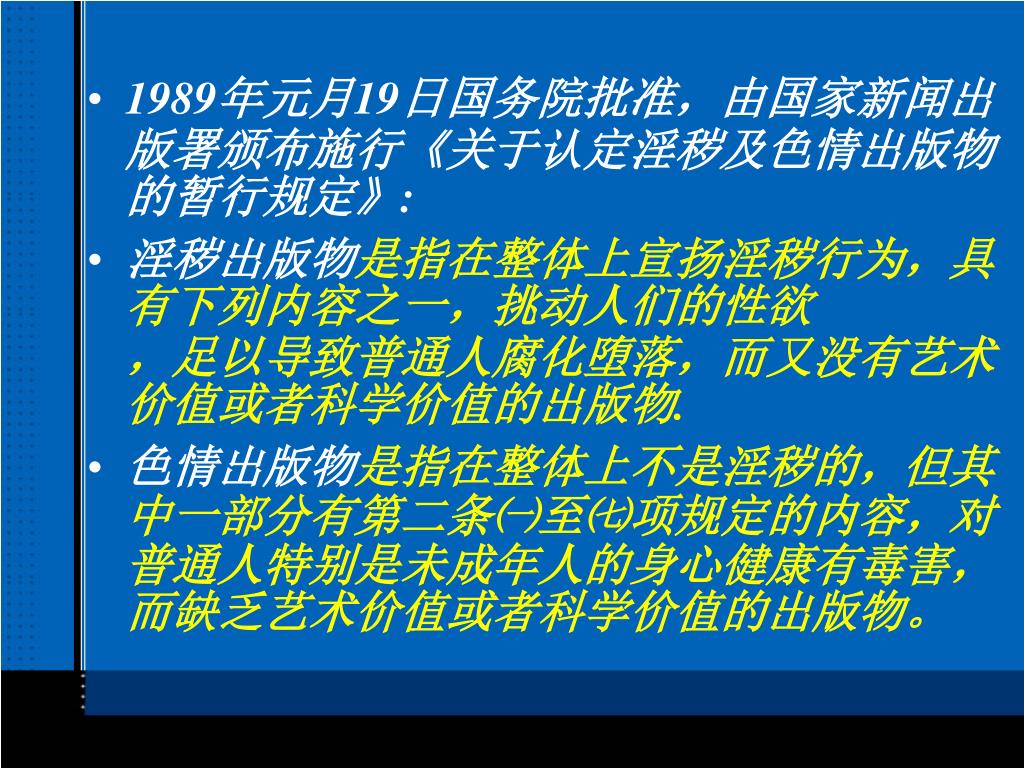 • 1989年元月19日国务院批准，由国家新闻出版署颁布施行《关于认定淫秽及色情出版物的暂行规定》：

• 淫秽出版物是指在整体上宣扬淫秽行为，具有下列内容之一，挑动人们的性欲，足以导致普通人腐化堕落，而又没有艺术价值或者科学价值的出版物.

• 色情出版物是指在整体上不是淫秽的，但其中一部分有第二条㈠至㈦项规定的内容，对普通人特别是未成年人的身心健康有毒害，而缺乏艺术价值或者科学价值的出版物。